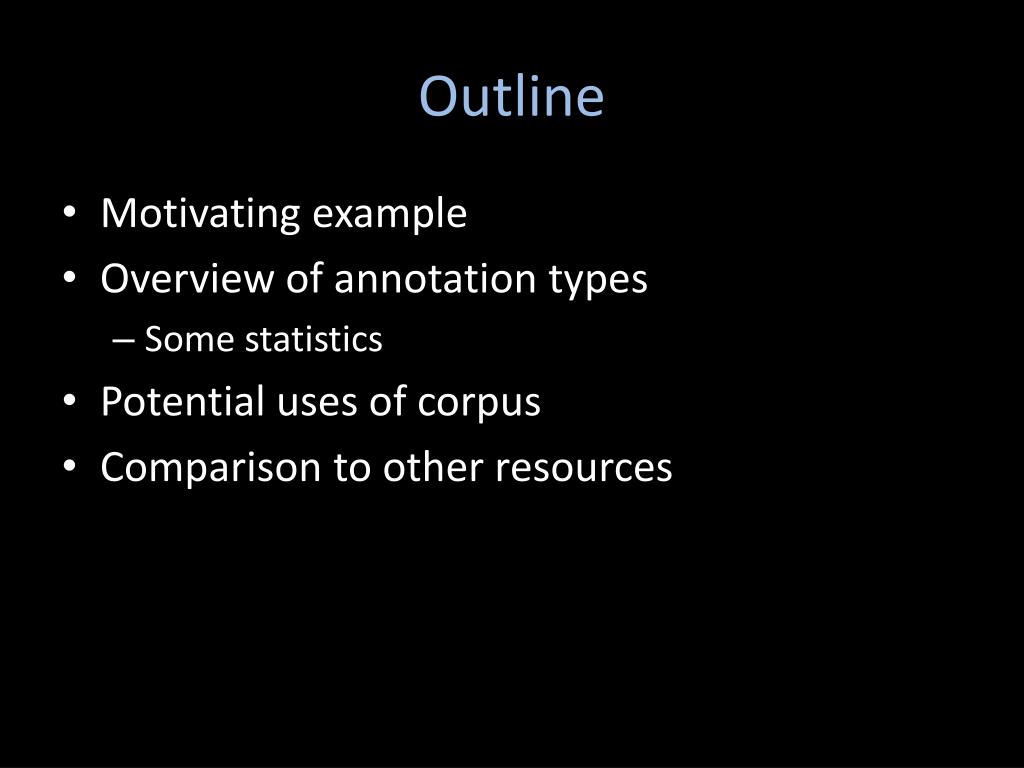 Outline

• Motivating example
• Overview of annotation types
– Some statistics
• Potential uses of corpus
• Comparison to other resources